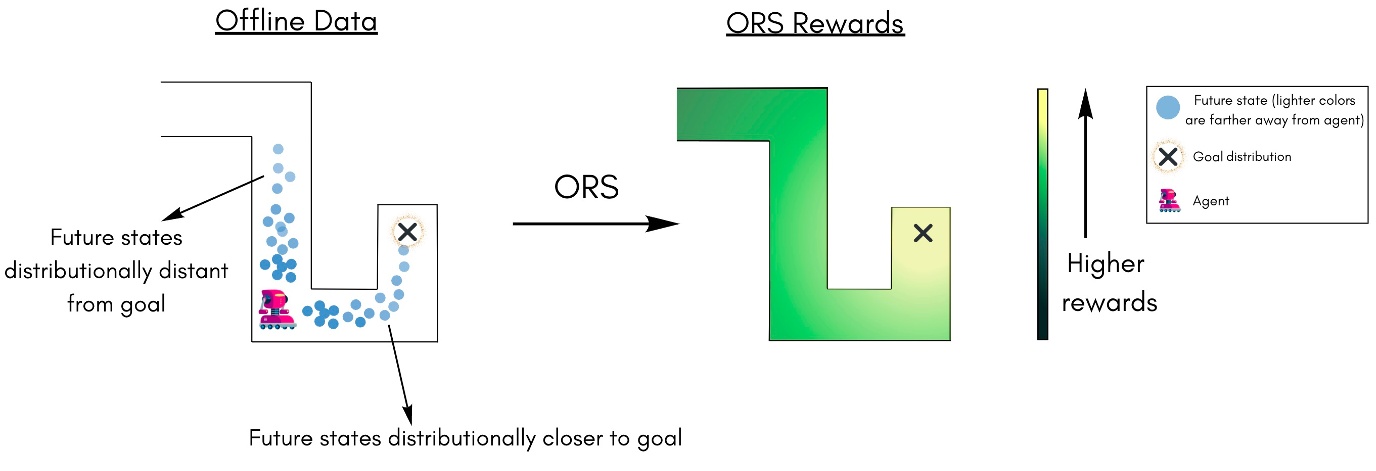 Offline Data

ORS Rewards

Future states distributionally distant from goal

ORS

Future states distributionally closer to goal

Higher rewards

Future state (lighter colors are farther away from agent)

Goal distribution

Agent